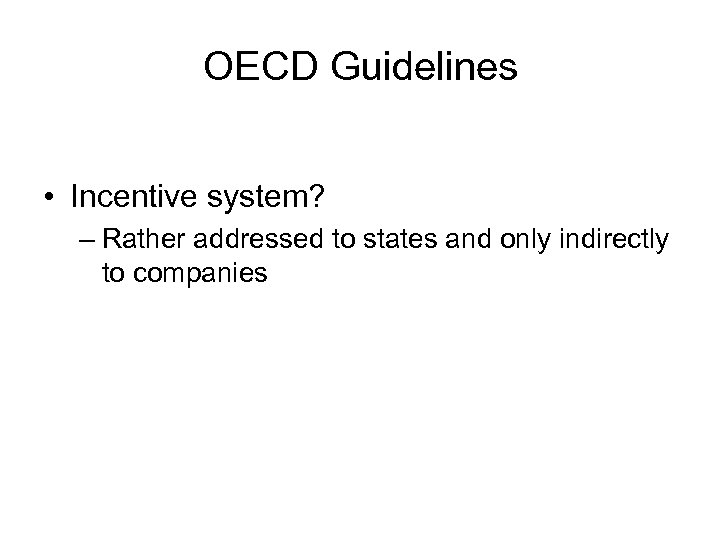 OECD Guidelines

• Incentive system?
– Rather addressed to states and only indirectly to companies